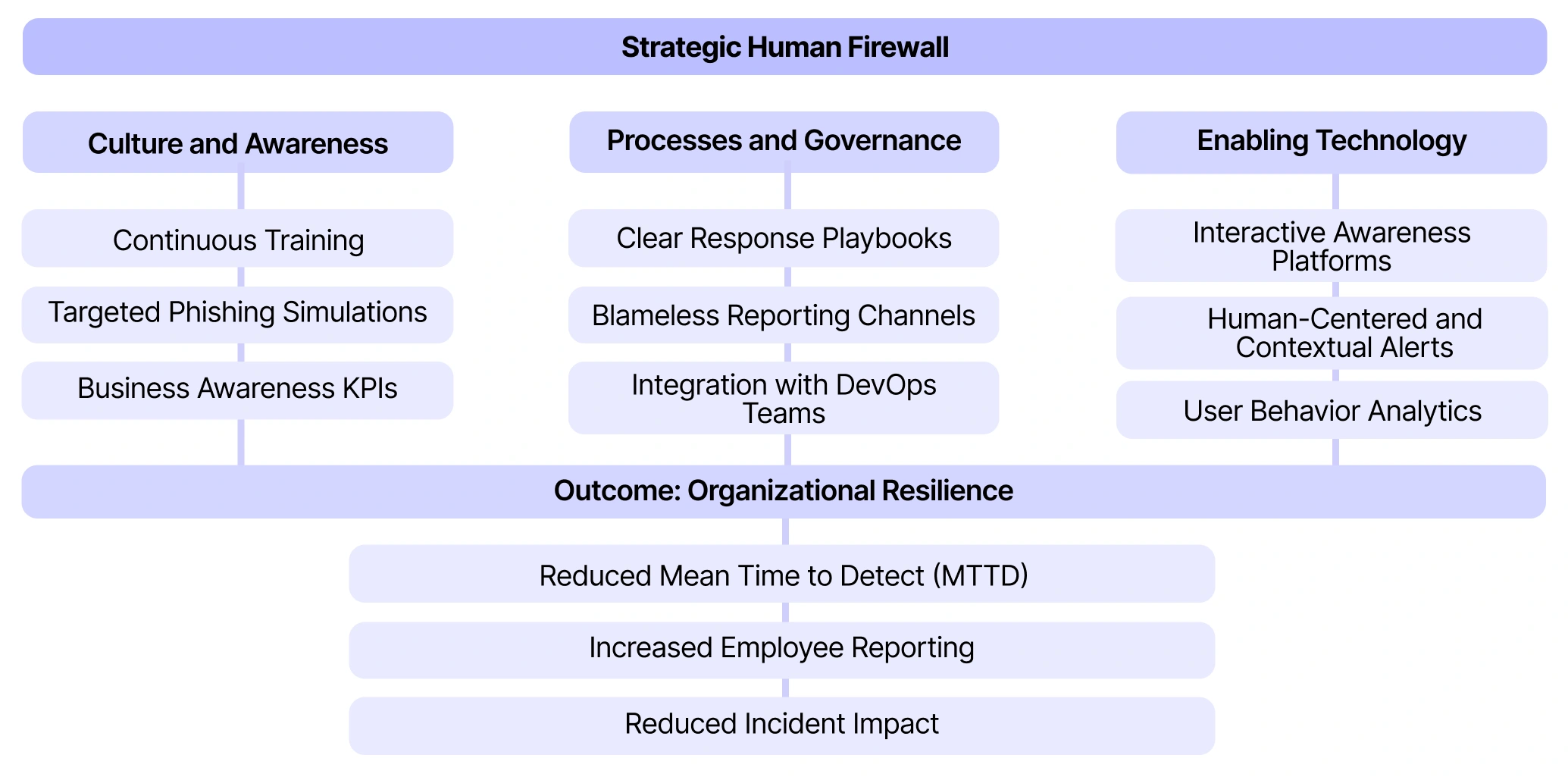 Strategic Human Firewall

Culture and Awareness

Continuous Training

Targeted Phishing Simulations

Business Awareness KPIs

Processes and Governance

Clear Response Playbooks

Blameless Reporting Channels

Integration with DevOps Teams

Enabling Technology

Interactive Awareness Platforms

Human-Centered and Contextual Alerts

User Behavior Analytics

Outcome: Organizational Resilience

Reduced Mean Time to Detect (MTTD)

Increased Employee Reporting

Reduced Incident Impact